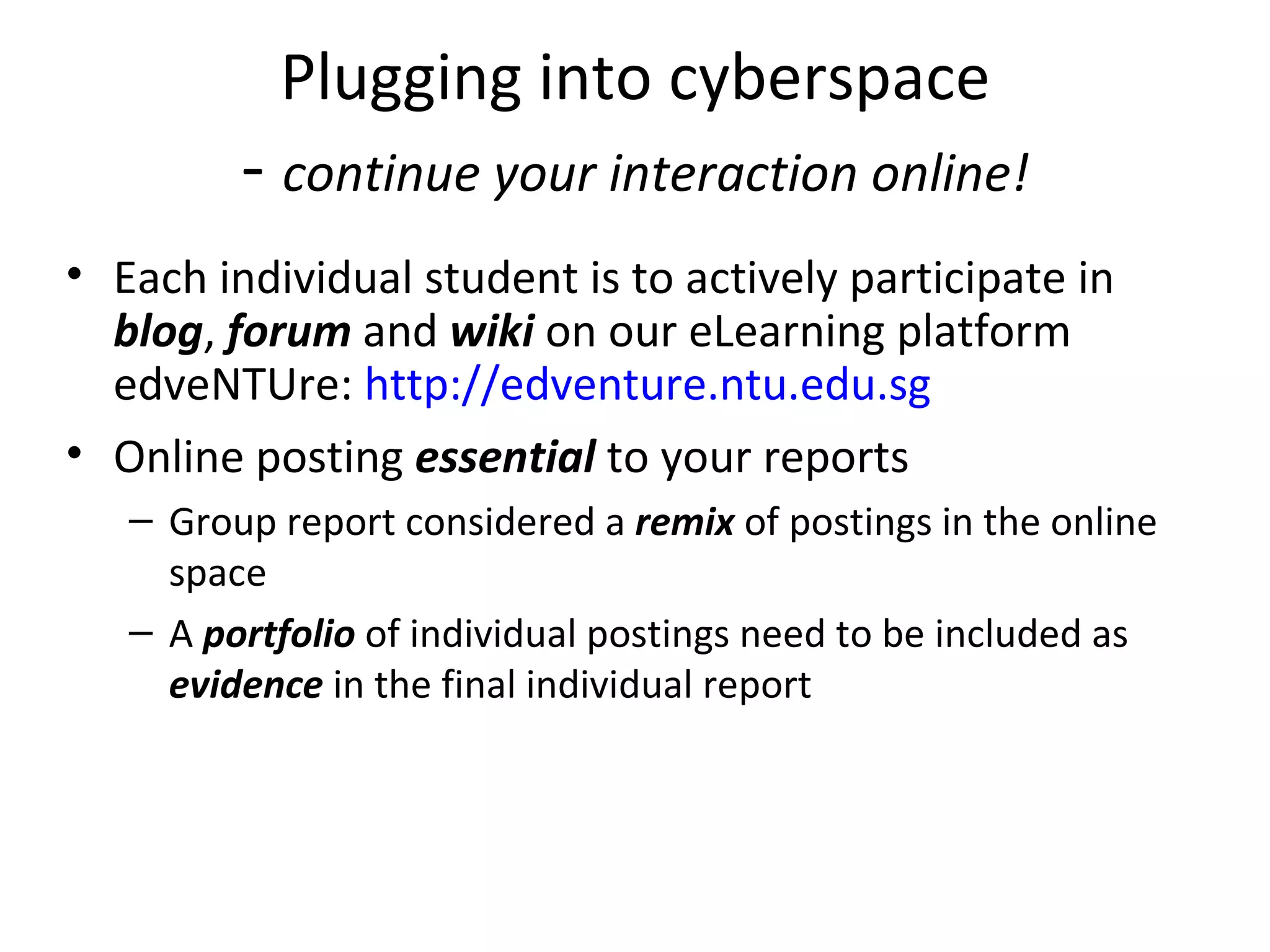 Plugging into cyberspace

- continue your interaction online!

• Each individual student is to actively participate in blog, forum and wiki on our eLearning platform edveNTUre: http://edventure.ntu.edu.sg

• Online posting essential to your reports

– Group report considered a remix of postings in the online space

– A portfolio of individual postings need to be included as evidence in the final individual report